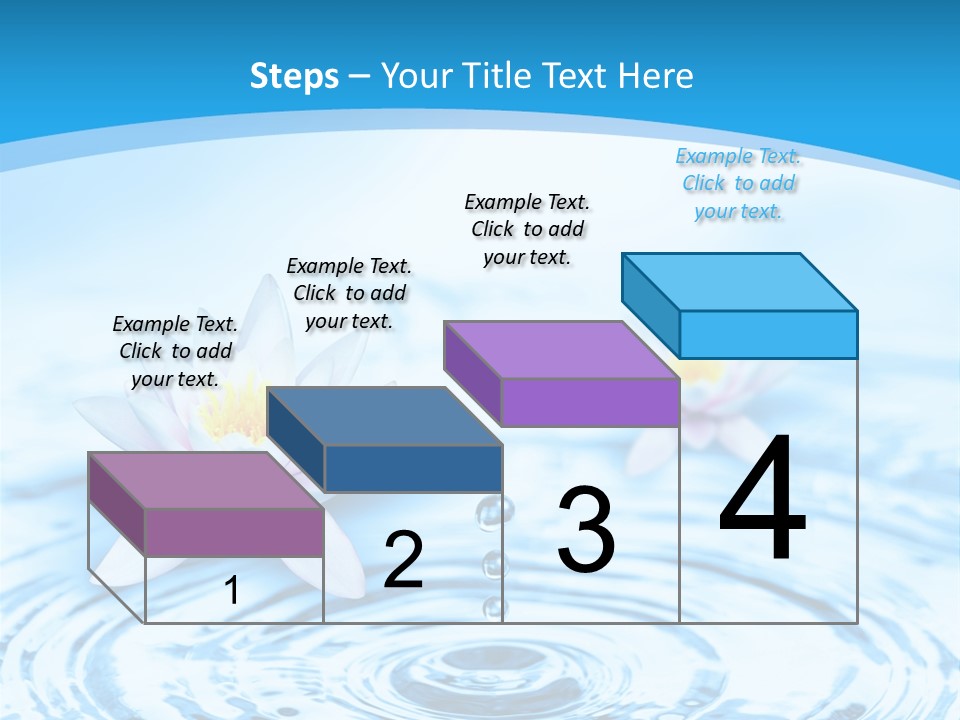 Steps – Your Title Text Here

Example Text. Click to add your text.

Example Text. Click to add your text.

Example Text. Click to add your text.

Example Text. Click to add your text.

1

2

3

4